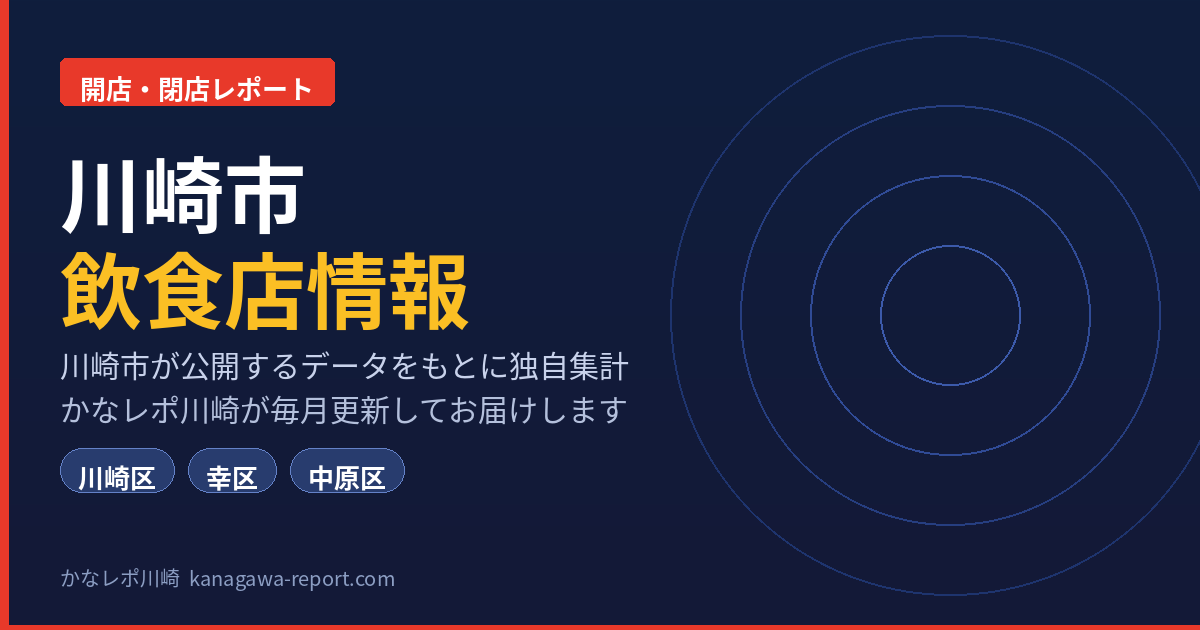 開店・閉店レポート

川崎市
飲食店情報

川崎市が公開するデータをもとに独自集計
かなレポ川崎が毎月更新してお届けします

川崎区 幸区 中原区

かなレポ川崎 kanagawa-report.com